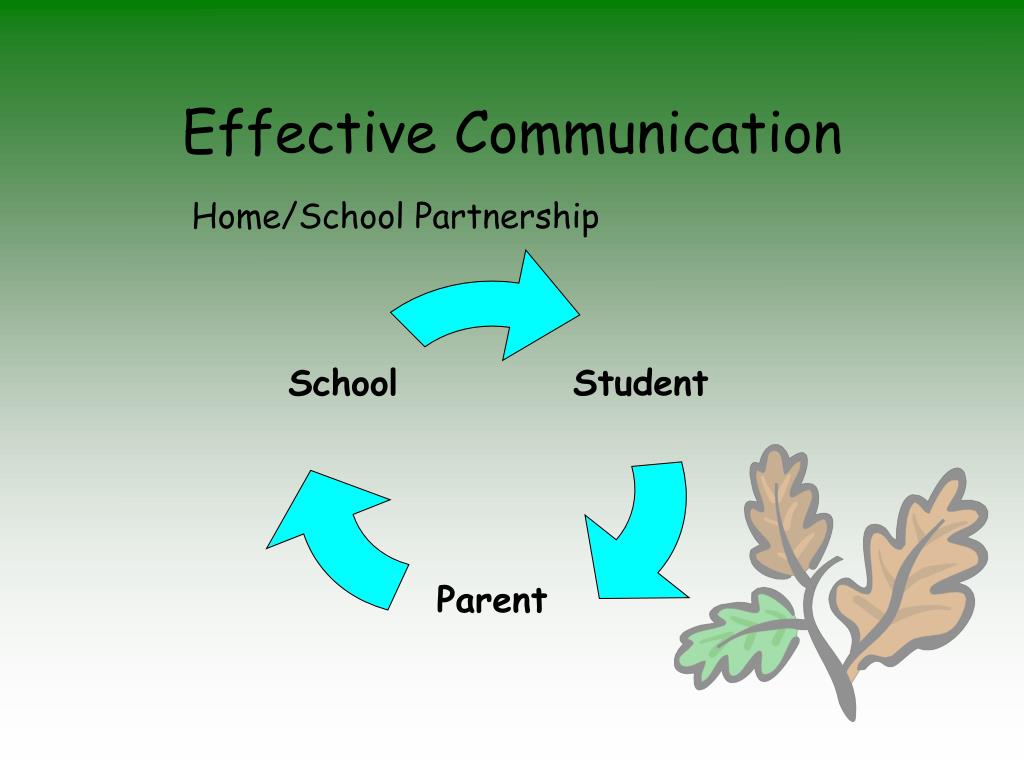 Effective Communication

Home/School Partnership

School

Student

Parent